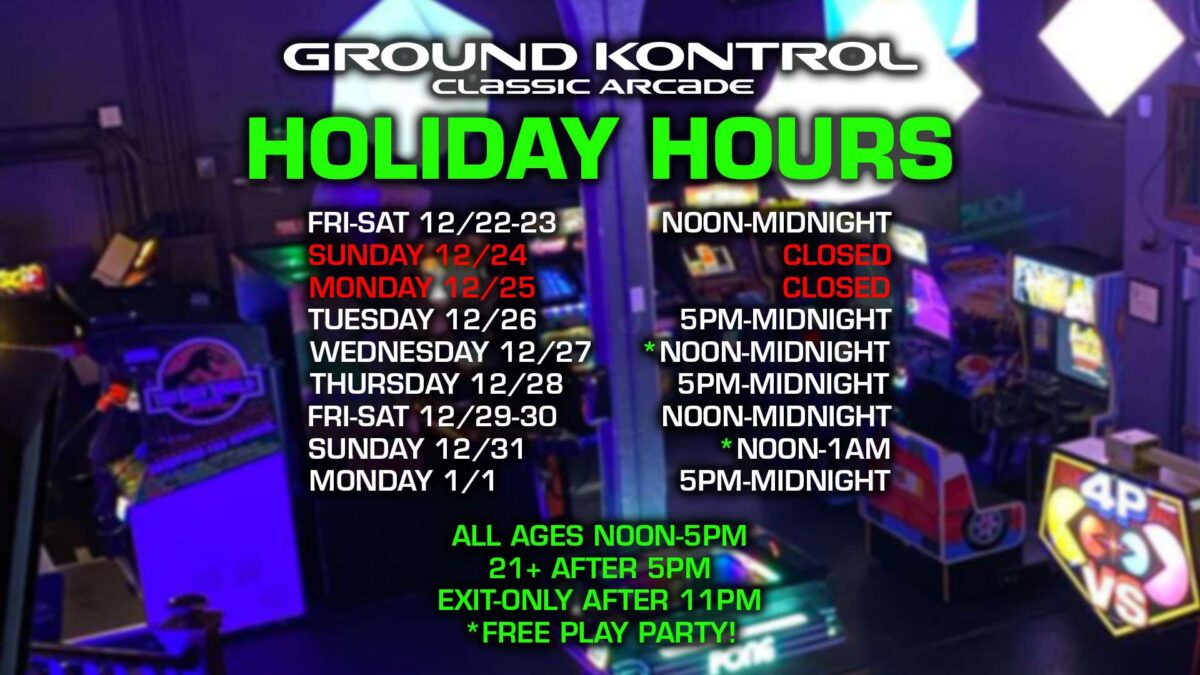 GROUND KONTROL
CLASSIC ARCADE

HOLIDAY HOURS

| | |
|---|---|
| FRI-SAT 12/22-23 | NOON-MIDNIGHT |
| SUNDAY 12/24 | CLOSED |
| MONDAY 12/25 | CLOSED |
| TUESDAY 12/26 | 5PM-MIDNIGHT |
| WEDNESDAY 12/27 | *NOON-MIDNIGHT |
| THURSDAY 12/28 | 5PM-MIDNIGHT |
| FRI-SAT 12/29-30 | NOON-MIDNIGHT |
| SUNDAY 12/31 | *NOON-1AM |
| MONDAY 1/1 | 5PM-MIDNIGHT |

ALL AGES NOON-5PM
21+ AFTER 5PM
EXIT-ONLY AFTER 11PM
*FREE PLAY PARTY!

4P VS

PONG